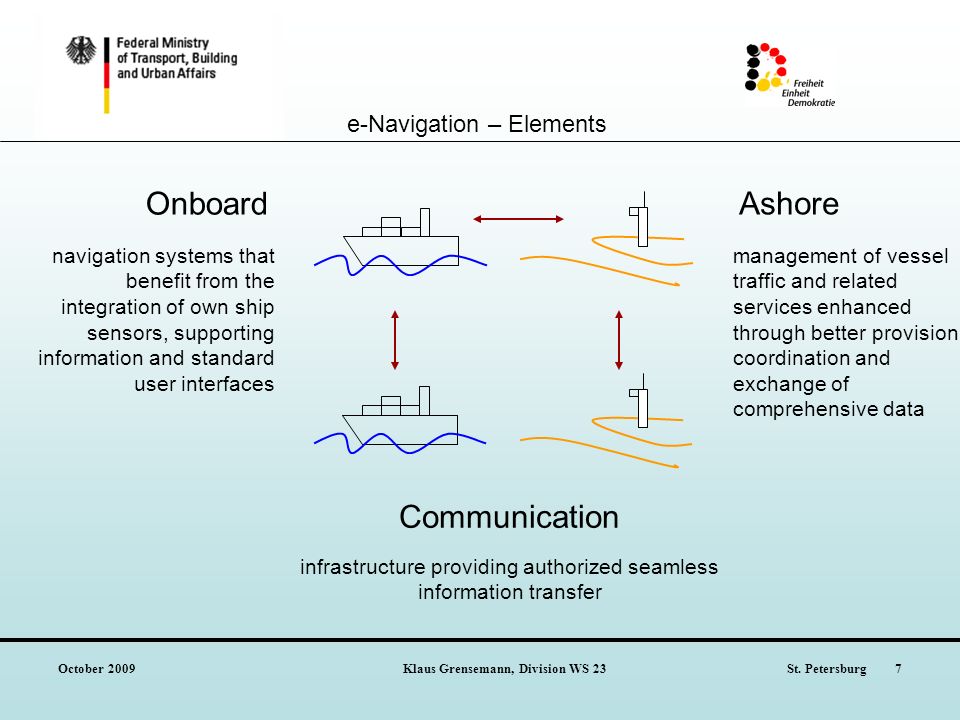 Federal Ministry of Transport, Building and Urban Affairs

Freiheit
Einheit
Demokratie

e-Navigation – Elements

Onboard

navigation systems that benefit from the integration of own ship sensors, supporting information and standard user interfaces

Ashore

management of vessel traffic and related services enhanced through better provision coordination and exchange of comprehensive data

Communication

infrastructure providing authorized seamless information transfer

October 2009 Klaus Grensemann, Division WS 23 St. Petersburg 7